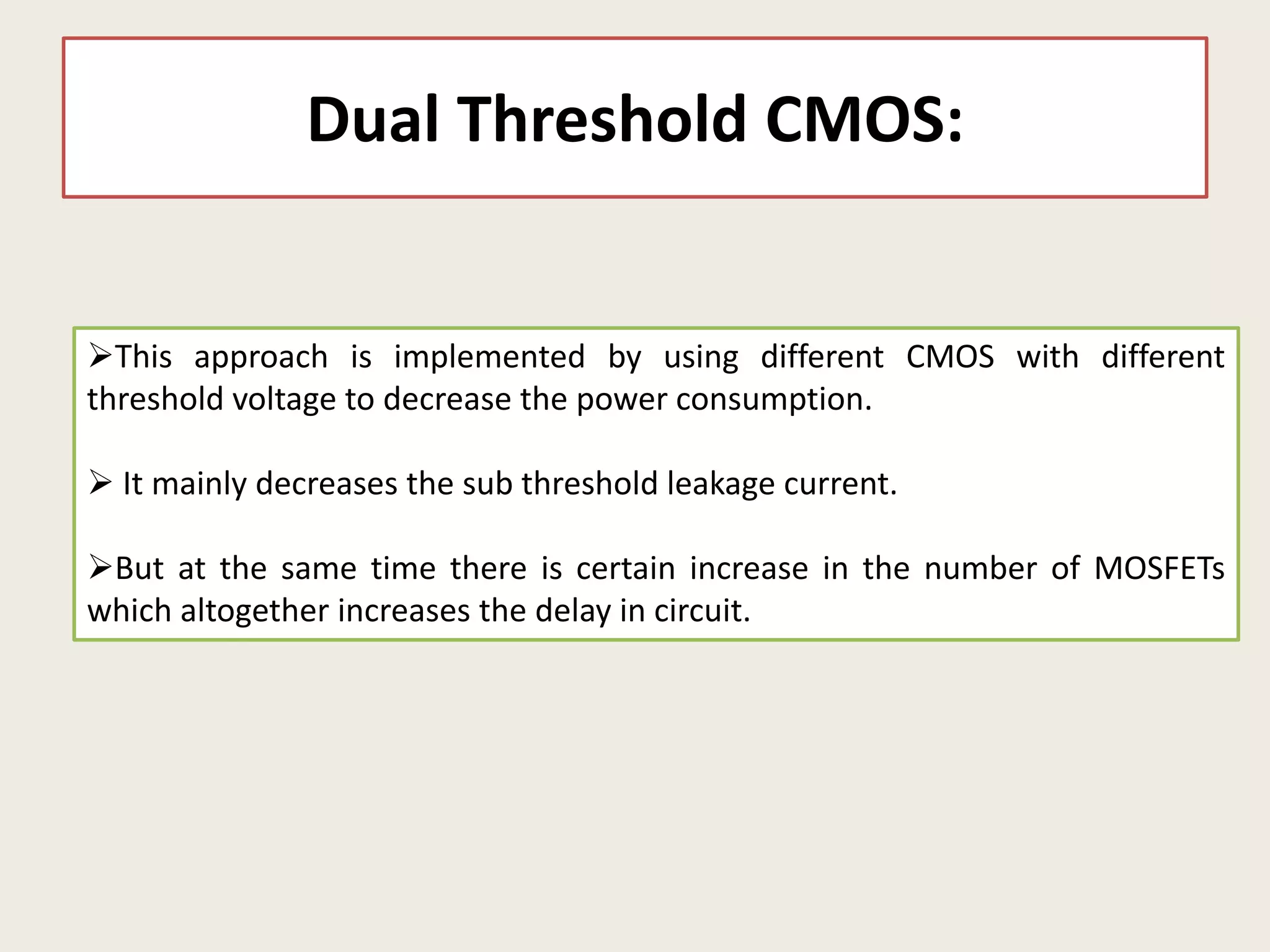 Dual Threshold CMOS:

➢This approach is implemented by using different CMOS with different threshold voltage to decrease the power consumption.

➢ It mainly decreases the sub threshold leakage current.

➢But at the same time there is certain increase in the number of MOSFETs which altogether increases the delay in circuit.